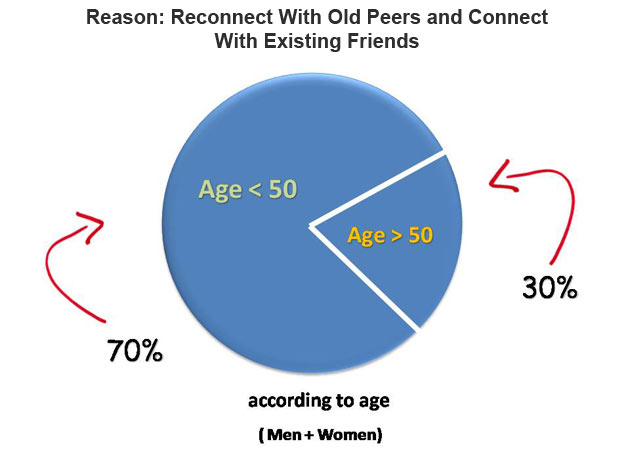 Reason: Reconnect With Old Peers and Connect With Existing Friends

Age < 50

Age > 50

30%

70%

according to age

( Men + Women)